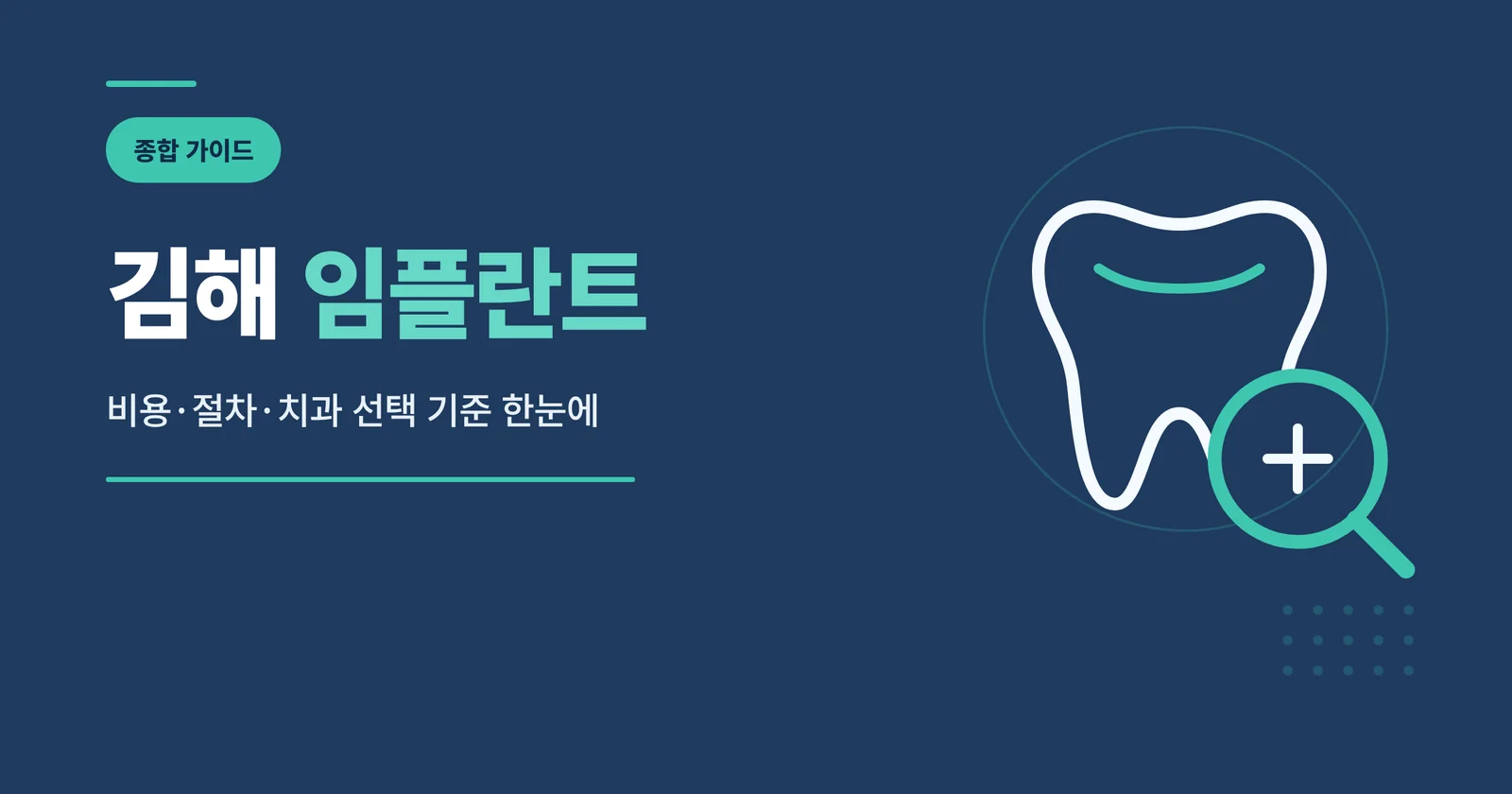 종합 가이드

김해 임플란트

비용·절차·치과 선택 기준 한눈에